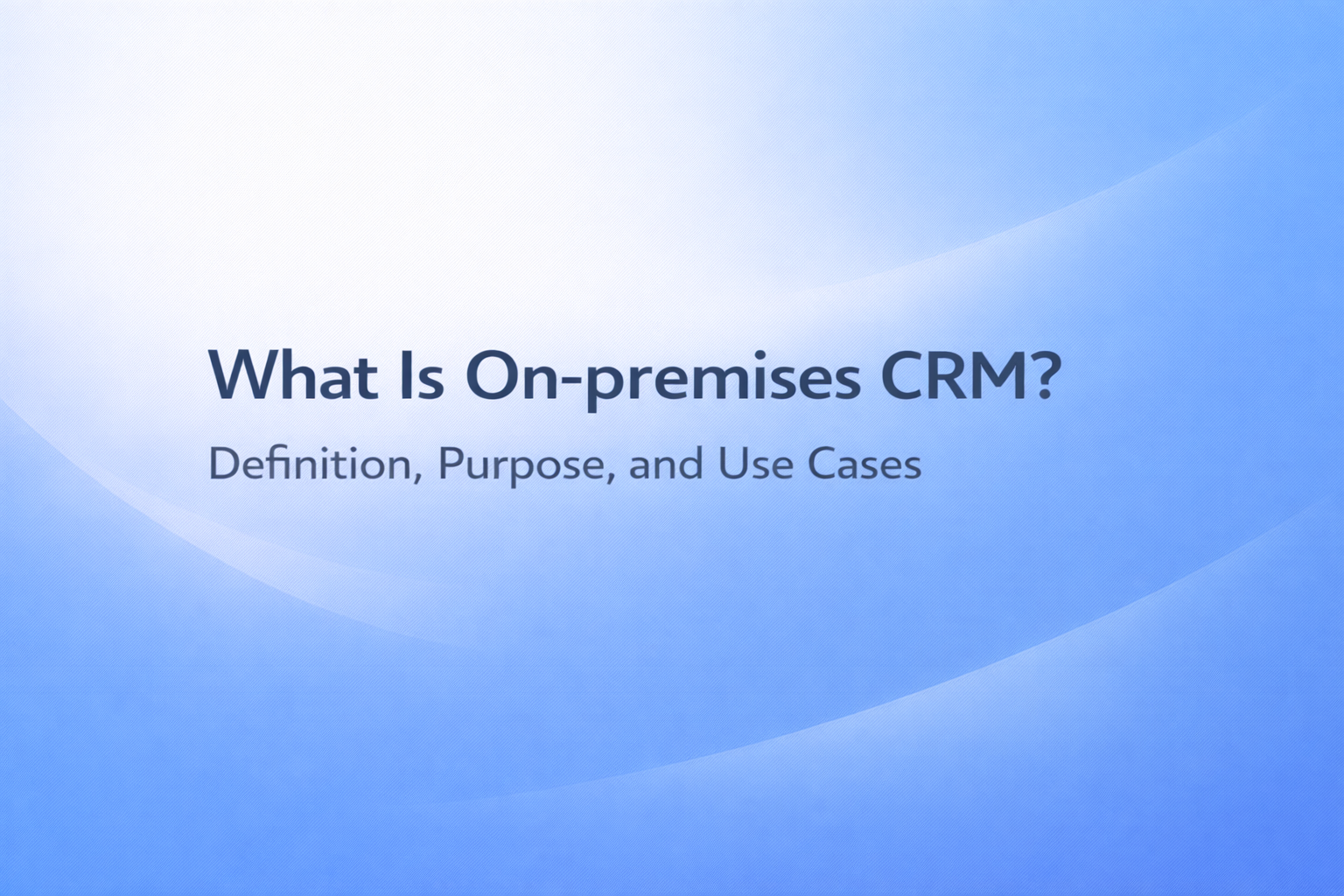 What Is On-premises CRM?

Definition, Purpose, and Use Cases